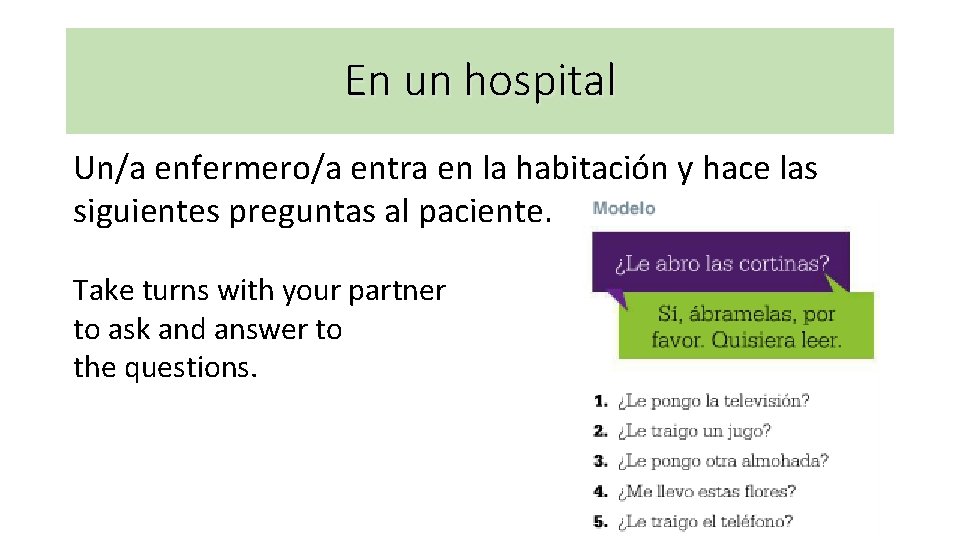 En un hospital

Un/a enfermero/a entra en la habitación y hace las siguientes preguntas al paciente.

Take turns with your partner to ask and answer to the questions.

Modelo

¿Le abro las cortinas?

Sí, ábramelas, por favor. Quisiera leer.

1. ¿Le pongo la televisión?
2. ¿Le traigo un jugo?
3. ¿Le pongo otra almohada?
4. ¿Me llevo estas flores?
5. ¿Le traigo el teléfono?